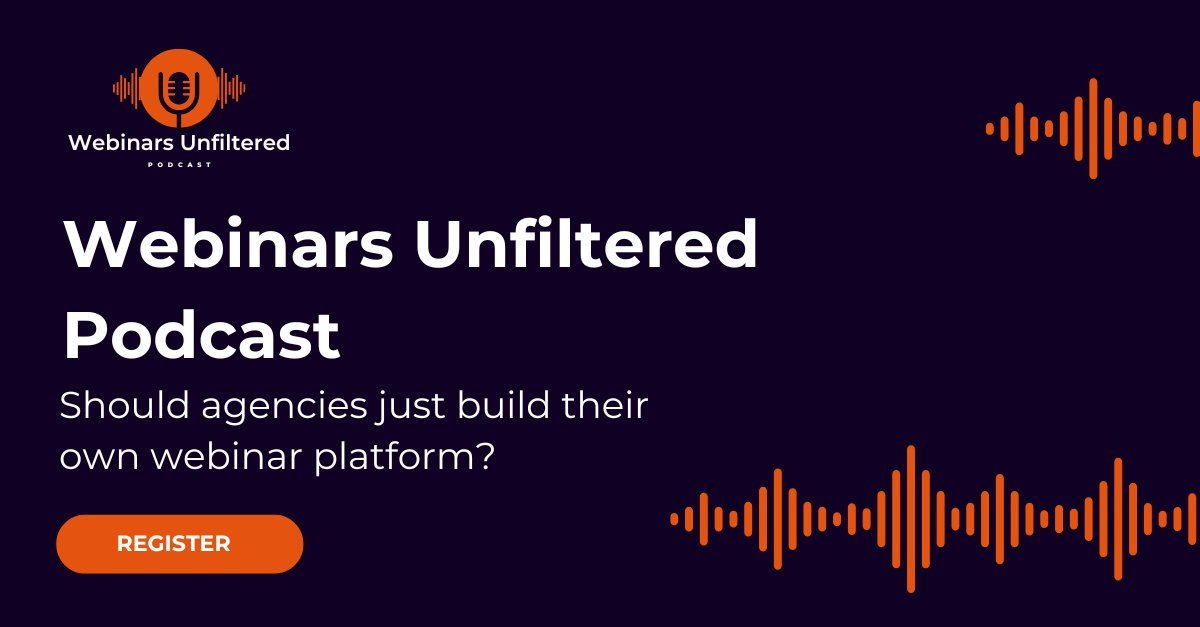 Webinars Unfiltered
PODCAST

Webinars Unfiltered Podcast

Should agencies just build their own webinar platform?

REGISTER